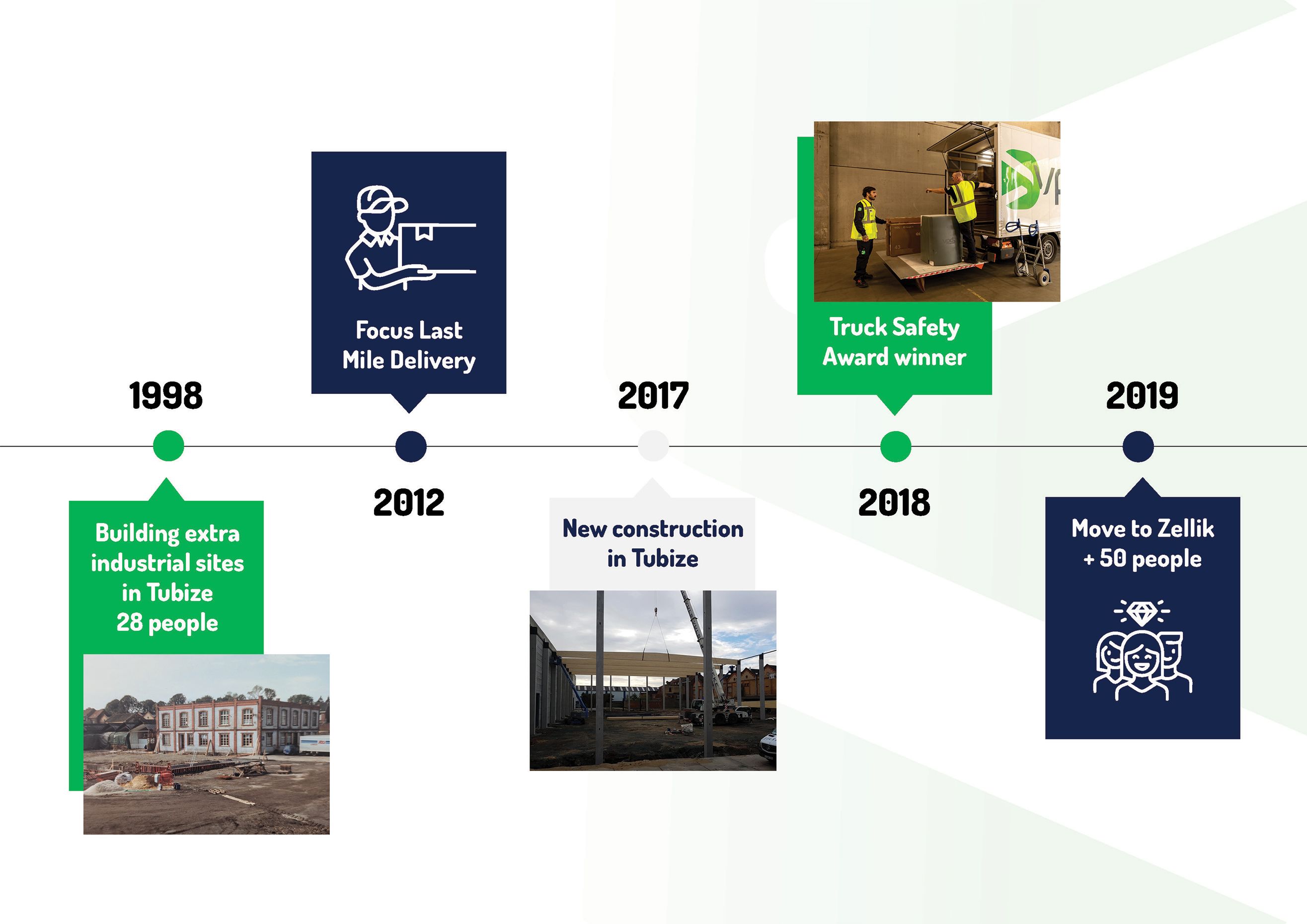 1998

Building extra industrial sites in Tubize 28 people

Focus Last Mile Delivery

2012

2017

New construction in Tubize

Truck Safety Award winner

2018

2019

Move to Zellik + 50 people